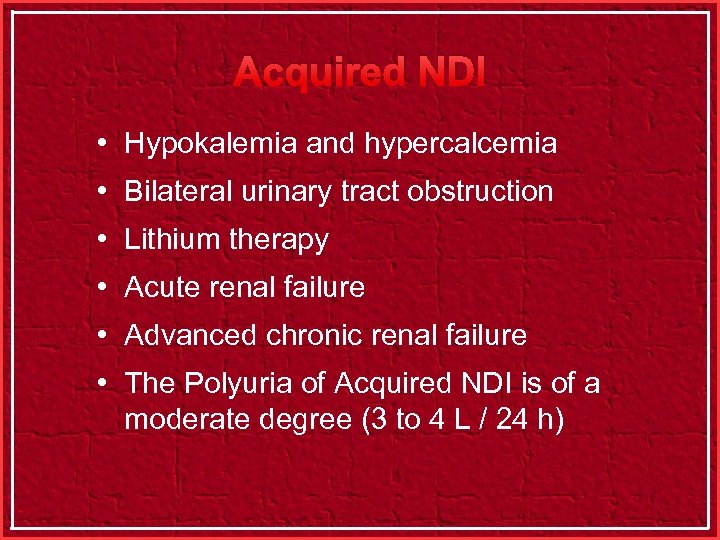 Acquired NDI

• Hypokalemia and hypercalcemia
• Bilateral urinary tract obstruction
• Lithium therapy
• Acute renal failure
• Advanced chronic renal failure
• The Polyuria of Acquired NDI is of a moderate degree (3 to 4 L / 24 h)